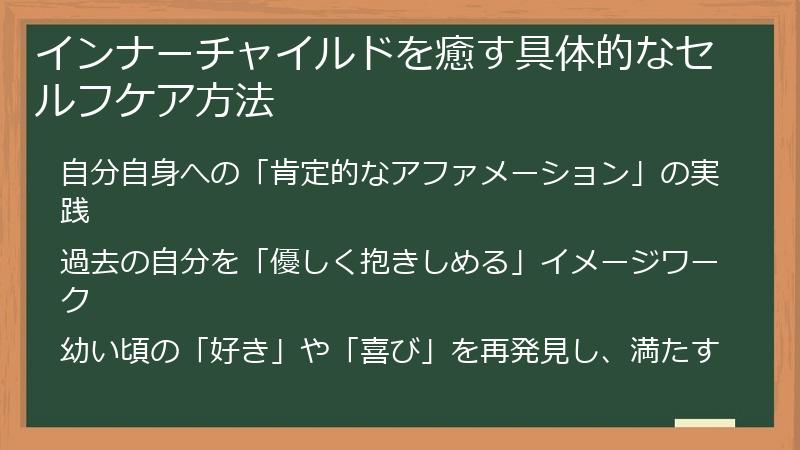 インナーチャイルドを癒す具体的なセルフケア方法

自分自身への「肯定的なアファメーション」の実践

過去の自分を「優しく抱きしめる」イメージワーク

幼い頃の「好き」や「喜び」を再発見し、満たす